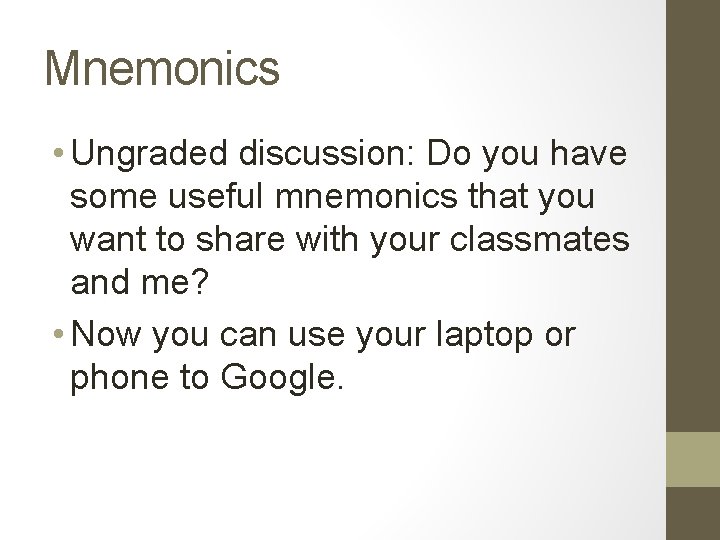 Mnemonics

• Ungraded discussion: Do you have some useful mnemonics that you want to share with your classmates and me?

• Now you can use your laptop or phone to Google.